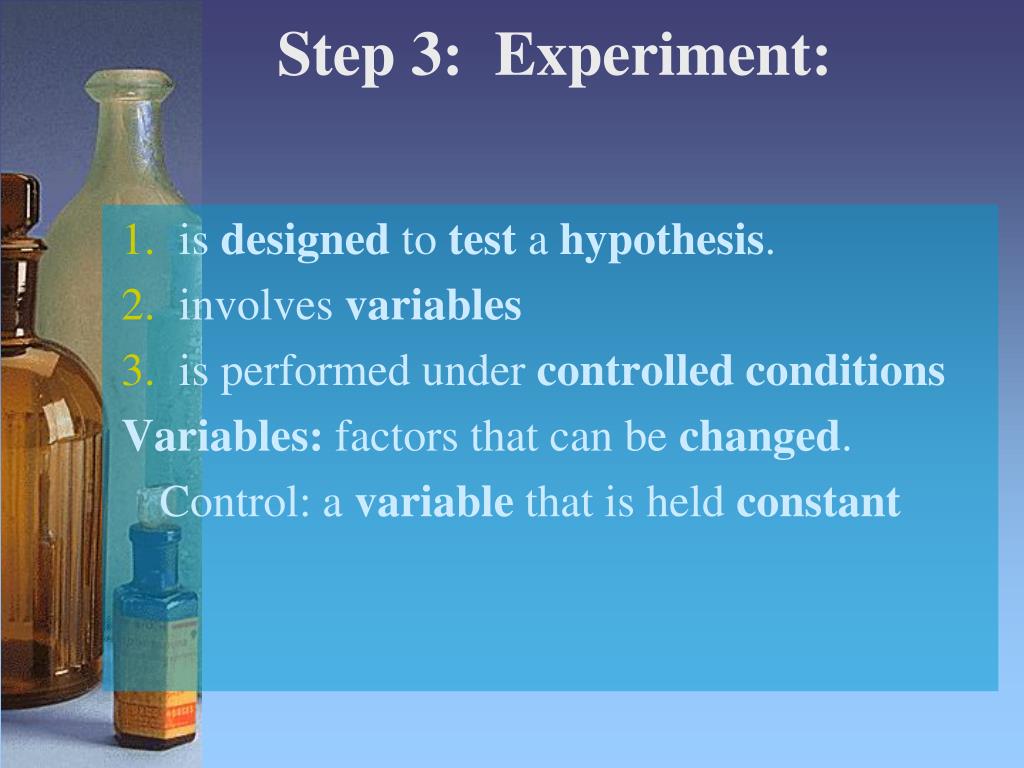 Step 3: Experiment:

1. is designed to test a hypothesis.
2. involves variables
3. is performed under controlled conditions
Variables: factors that can be changed.
Control: a variable that is held constant